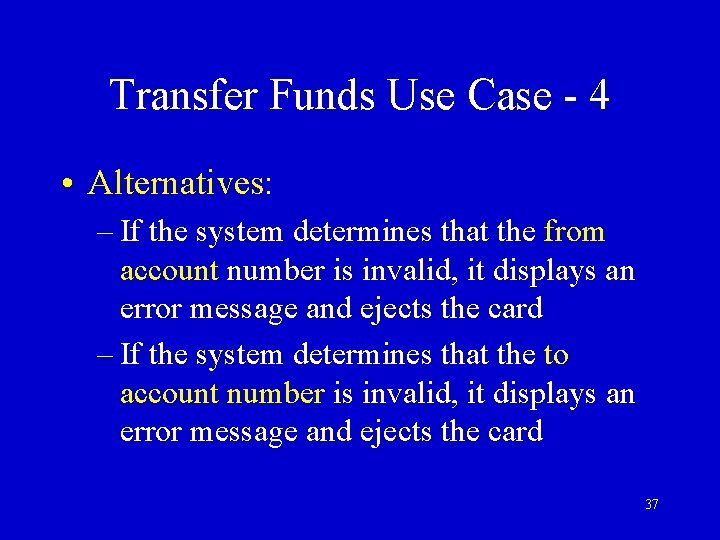 Transfer Funds Use Case - 4

• Alternatives:

– If the system determines that the from account number is invalid, it displays an error message and ejects the card

– If the system determines that the to account number is invalid, it displays an error message and ejects the card

37